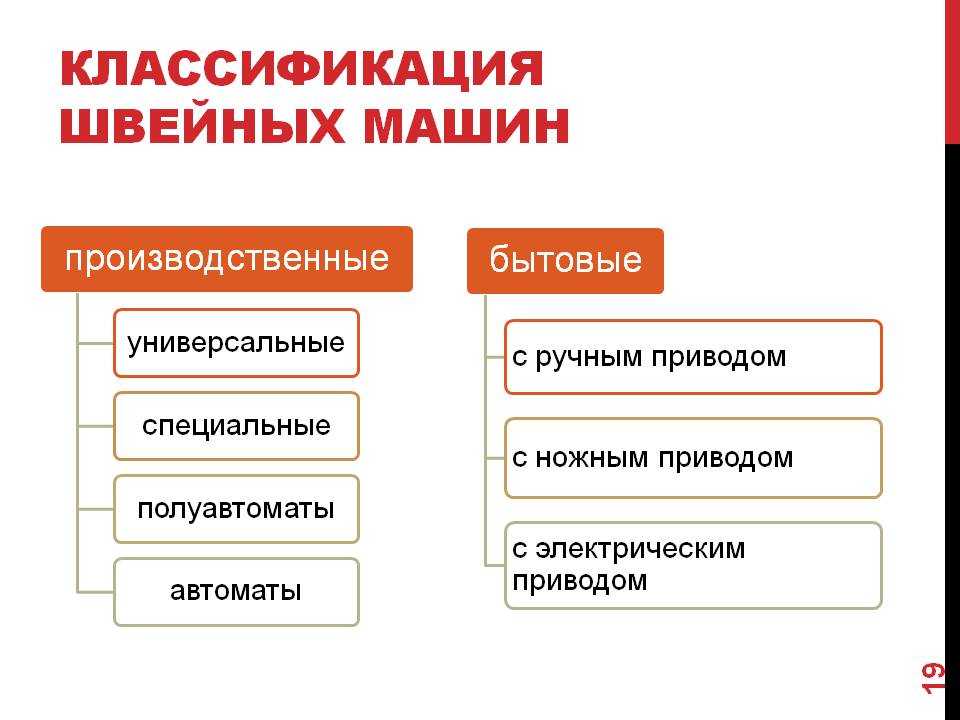 КЛАССИФИКАЦИЯ ШВЕЙНЫХ МАШИН

производственные

универсальные

специальные

полуавтоматы

автоматы

бытовые

с ручным приводом

с ножным приводом

с электрическим приводом

19